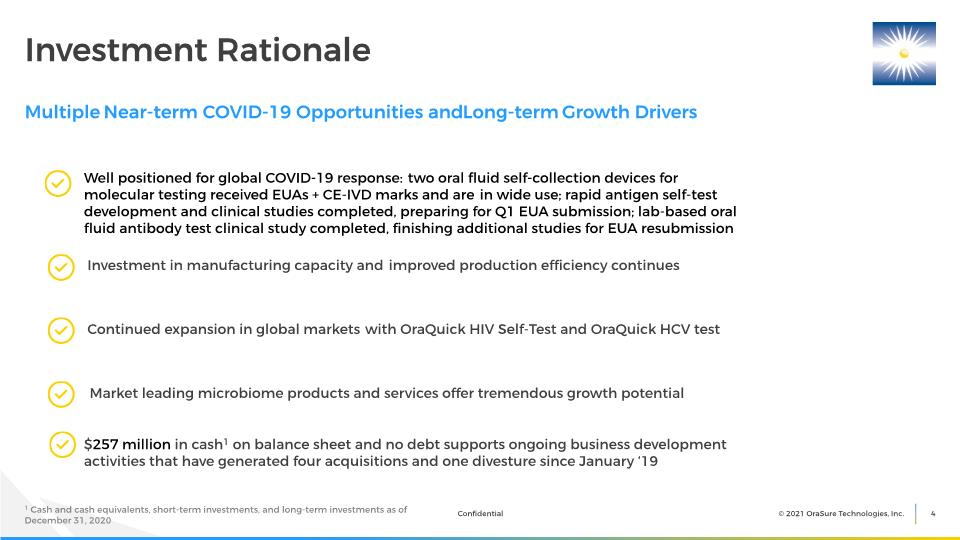 Investment Rationale

Multiple Near-term COVID-19 Opportunities andLong-term Growth Drivers

Well positioned for global COVID-19 response: two oral fluid self-collection devices for molecular testing received EUAs + CE-IVD marks and are in wide use; rapid antigen self-test development and clinical studies completed, preparing for Q1 EUA submission; lab-based oral fluid antibody test clinical study completed, finishing additional studies for EUA resubmission

Investment in manufacturing capacity and improved production efficiency continues

Continued expansion in global markets with OraQuick HIV Self-Test and OraQuick HCV test

Market leading microbiome products and services offer tremendous growth potential

$257 million in cash$^1$ on balance sheet and no debt supports ongoing business development activities that have generated four acquisitions and one divesture since January '19

$^1$ Cash and cash equivalents, short-term investments, and long-term investments as of December 31, 2020

Confidential

© 2021 OraSure Technologies, Inc.

4